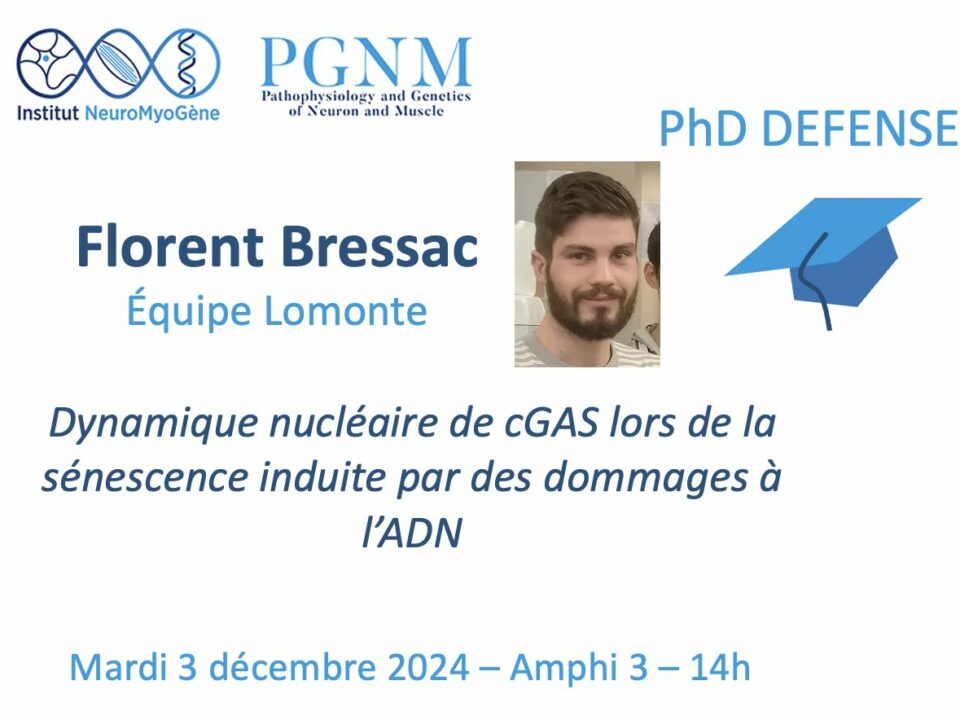 Institut NeuroMyoGène

PGNM
Pathophysiology and Genetics of Neuron and Muscle

PhD DEFENSE

Florent Bressac
Équipe Lomonte

Dynamique nucléaire de cGAS lors de la sénescence induite par des dommages à l'ADN

Mardi 3 décembre 2024 – Amphi 3 – 14h